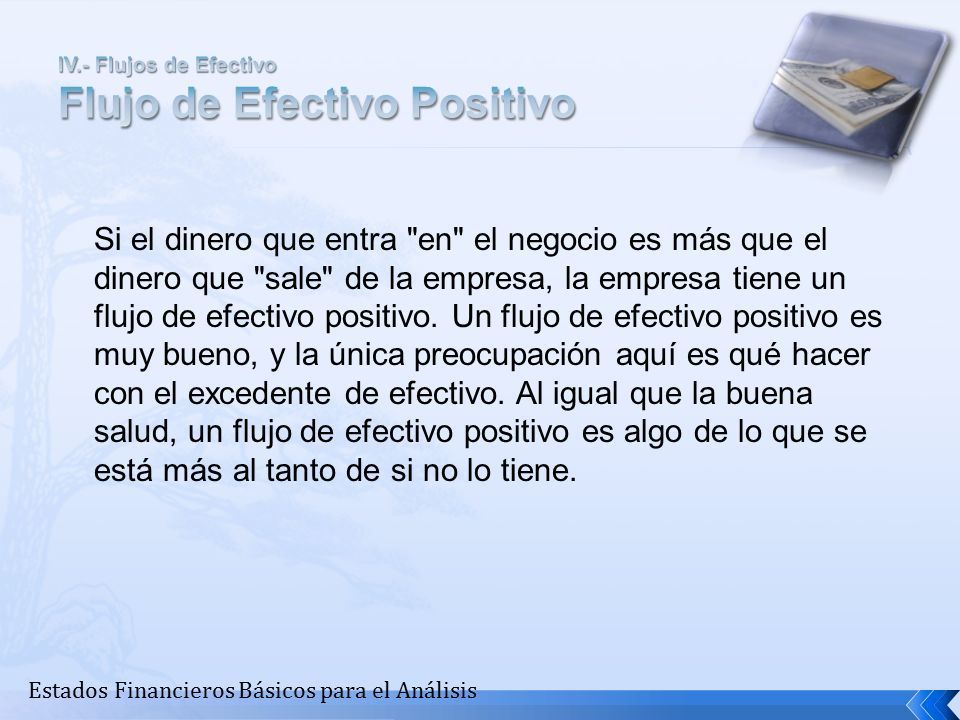 IV.- Flujos de Efectivo
Flujo de Efectivo Positivo

Si el dinero que entra "en" el negocio es más que el dinero que "sale" de la empresa, la empresa tiene un flujo de efectivo positivo. Un flujo de efectivo positivo es muy bueno, y la única preocupación aquí es qué hacer con el excedente de efectivo. Al igual que la buena salud, un flujo de efectivo positivo es algo de lo que se está más al tanto de si no lo tiene.

Estados Financieros Básicos para el Análisis